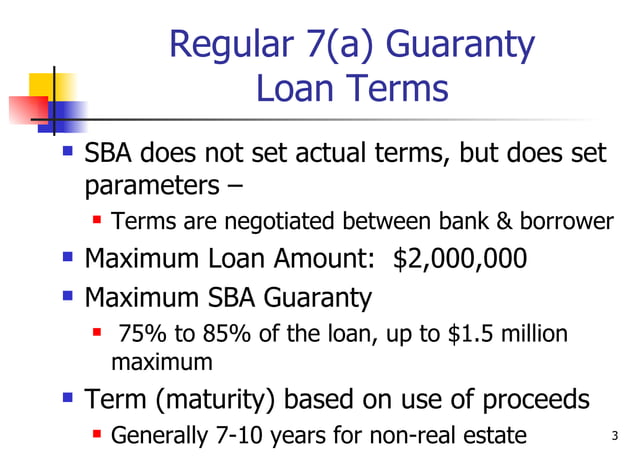 Regular 7(a) Guaranty Loan Terms

- SBA does not set actual terms, but does set parameters –
  - Terms are negotiated between bank & borrower
- Maximum Loan Amount: \$2,000,000
- Maximum SBA Guaranty
  - 75% to 85% of the loan, up to \$1.5 million maximum
- Term (maturity) based on use of proceeds
  - Generally 7-10 years for non-real estate

3